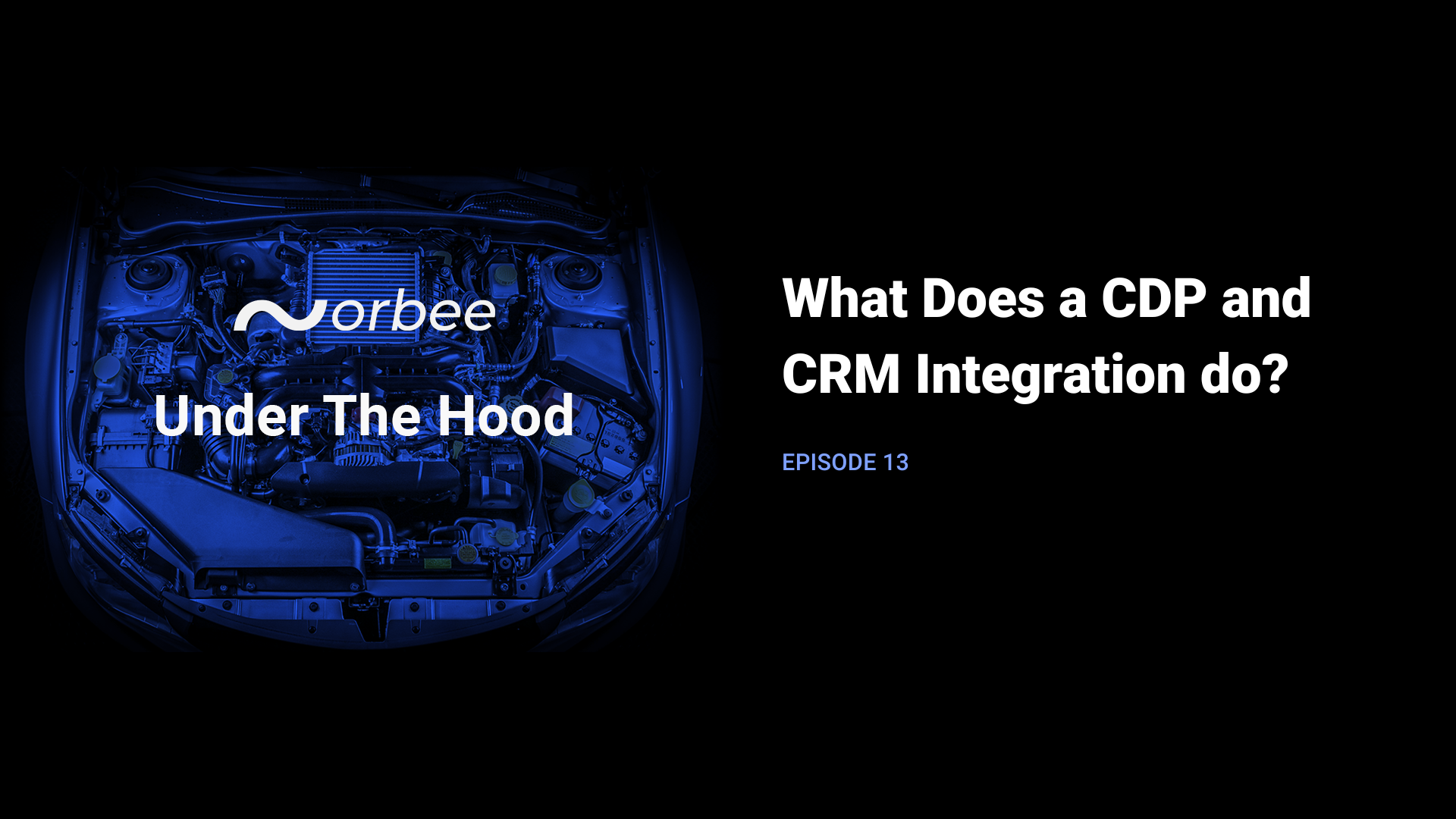 orbee
Under The Hood

What Does a CDP and CRM Integration do?

EPISODE 13